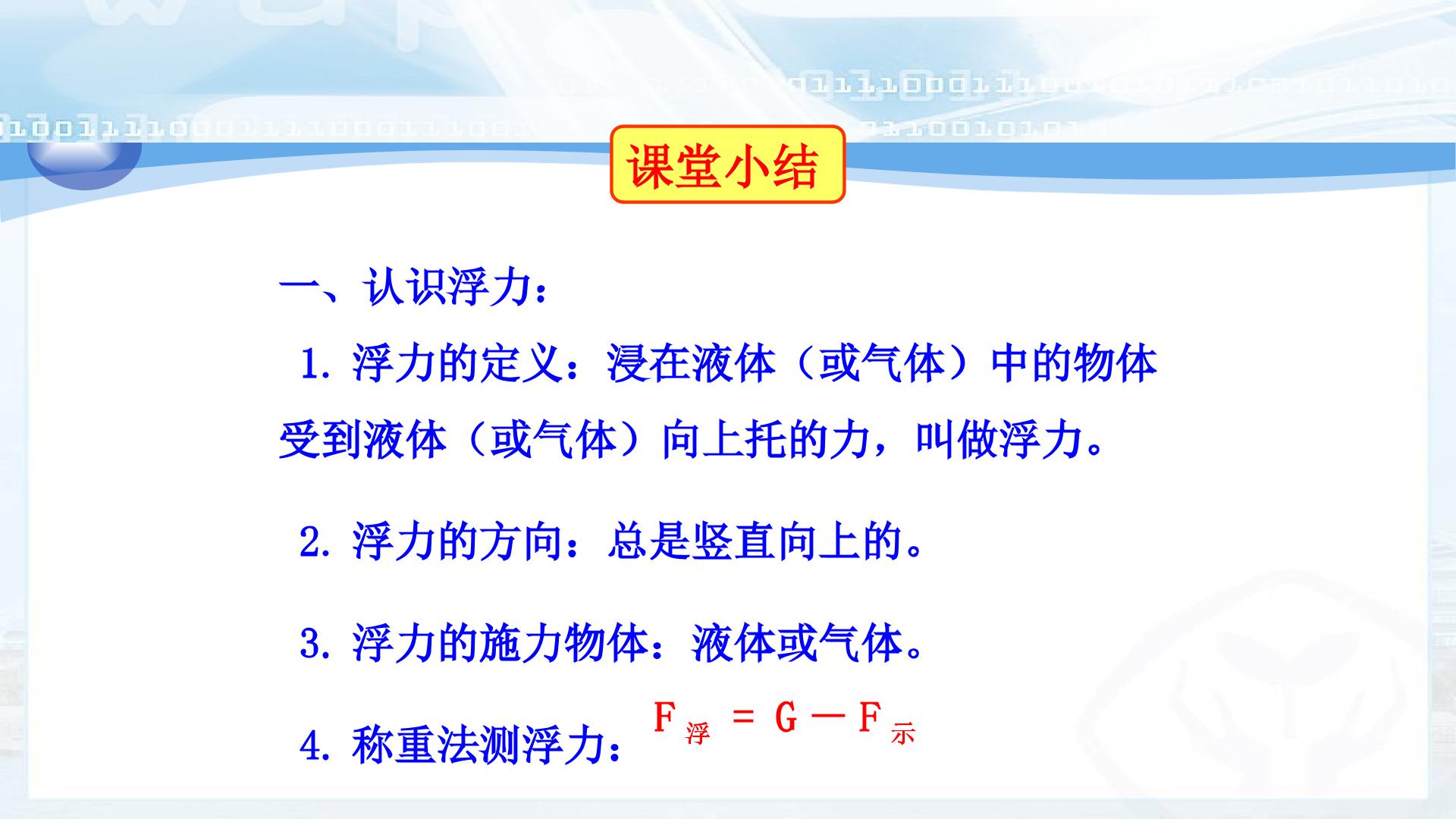 课堂小结

一、认识浮力：

1.浮力的定义：浸在液体（或气体）中的物体受到液体（或气体）向上托的力，叫做浮力。

2.浮力的方向：总是竖直向上的。

3.浮力的施力物体：液体或气体。

4.称重法测浮力：$F_{浮} = G - F_{示}$